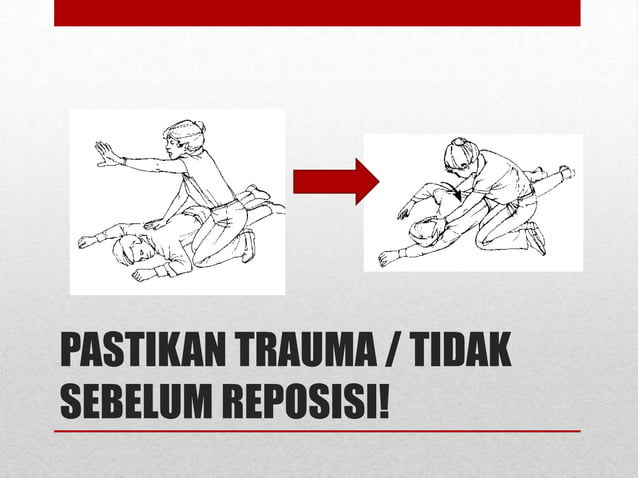 PASTIKAN TRAUMA / TIDAK SEBELUM REPOSISI!